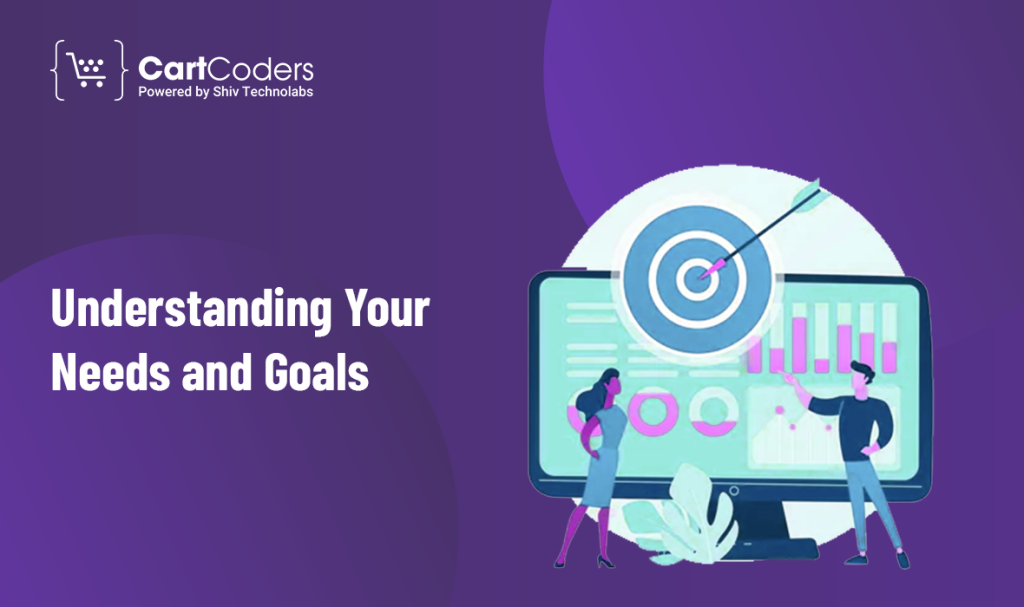 CartCoders
Powered by Shiv Technolabs

Understanding Your Needs and Goals